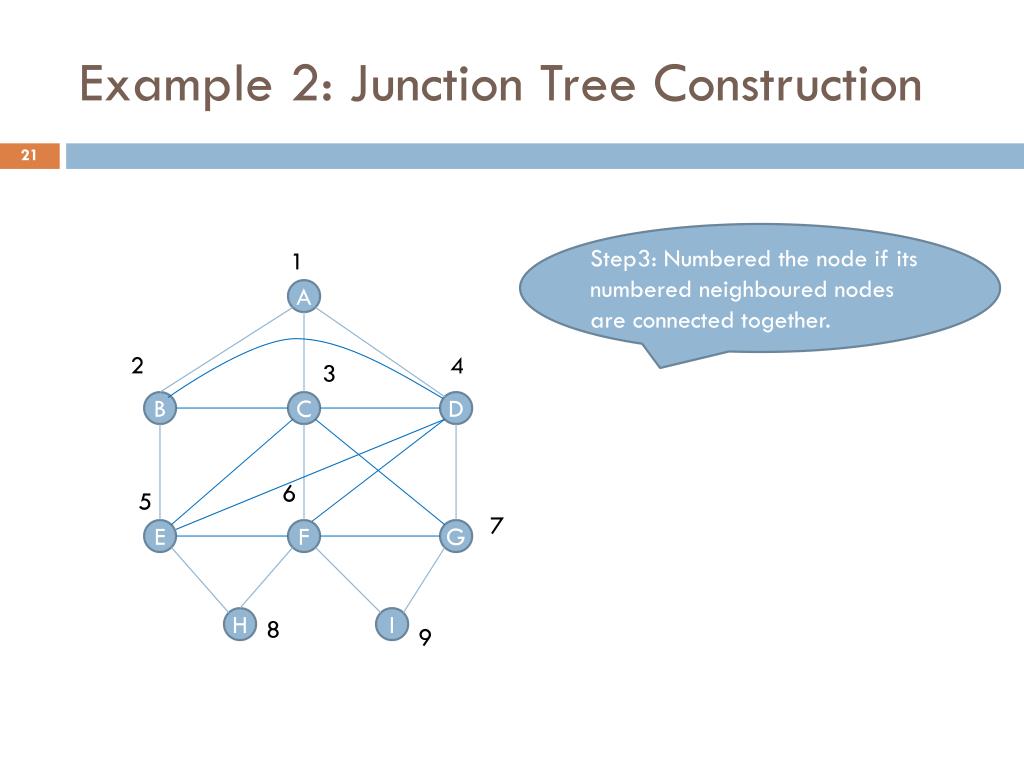 Example 2: Junction Tree Construction

21

Step3: Numbered the node if its numbered neighboured nodes are connected together.

1
A
2
3
4
B
C
D
5
6
7
E
F
G
H
8
I
9